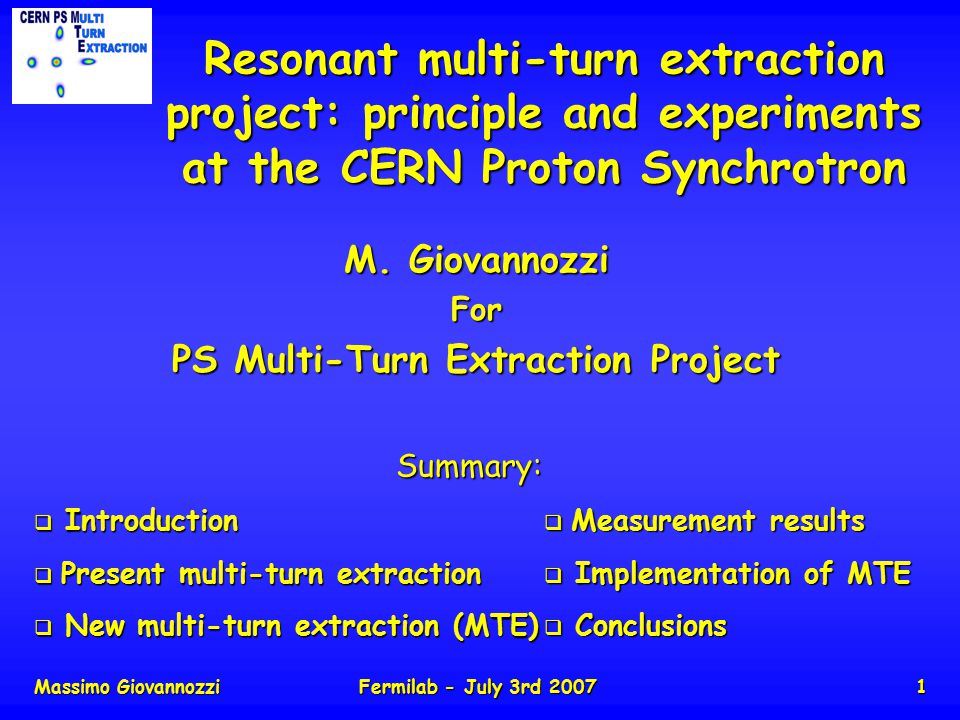 CERN PS MULTI TURN EXTRACTION

Resonant multi-turn extraction project: principle and experiments at the CERN Proton Synchrotron

M. Giovannozzi
For
PS Multi-Turn Extraction Project

Summary:

❑ Introduction
❑ Present multi-turn extraction
❑ New multi-turn extraction (MTE)

❑ Measurement results
❑ Implementation of MTE
❑ Conclusions

Massimo Giovannozzi
Fermilab - July 3rd 2007
1